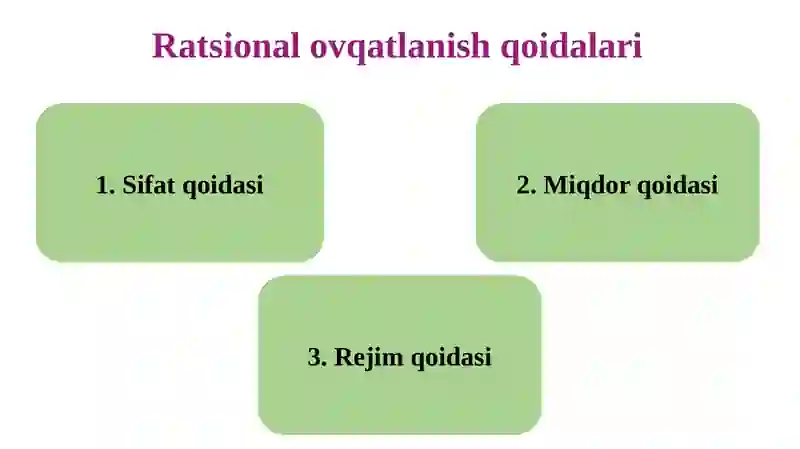 Ratsional ovqatlanish qoidalari

1. Sifat qoidasi

2. Miqdor qoidasi

3. Rejim qoidasi